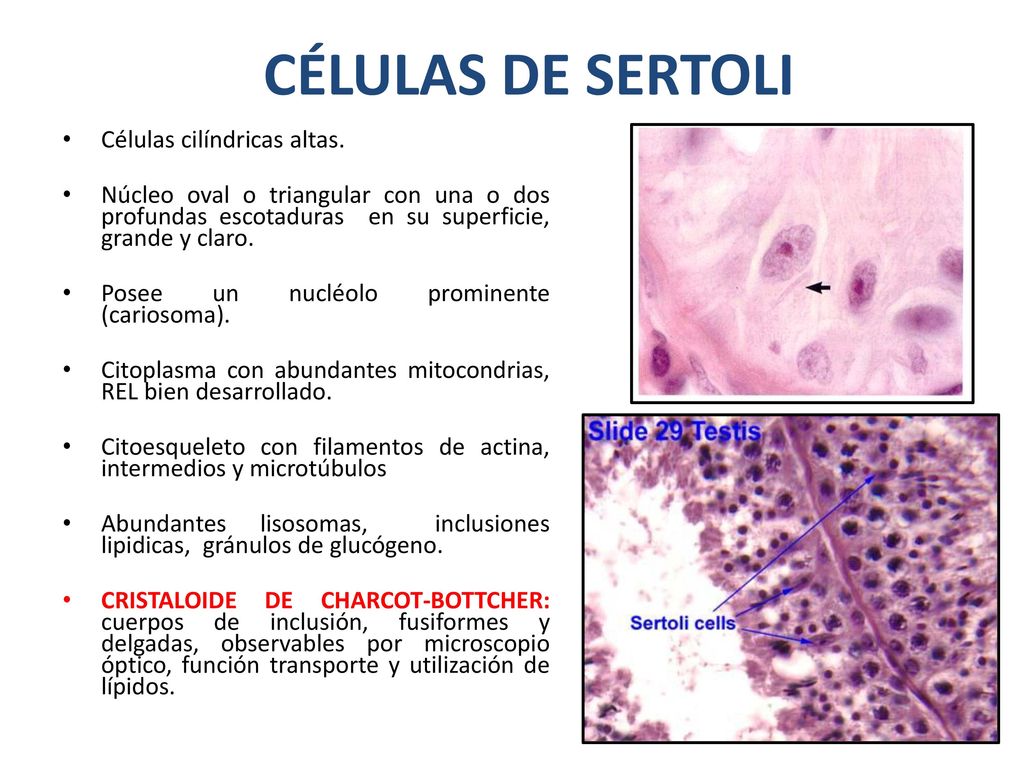 CÉLULAS DE SERTOLI

• Células cilíndricas altas.

• Núcleo oval o triangular con una o dos profundas escotaduras en su superficie, grande y claro.

• Posee un nucléolo prominente (cariosoma).

• Citoplasma con abundantes mitocondrias, REL bien desarrollado.

• Citoesqueleto con filamentos de actina, intermedios y microtúbulos

• Abundantes lisosomas, inclusiones lipidicas, gránulos de glucógeno.

• CRISTALOIDE DE CHARCOT-BOTTCHER: cuerpos de inclusión, fusiformes y delgadas, observables por microscopio óptico, función transporte y utilización de lípidos.

Slide 29 Testis

Sertoli cells